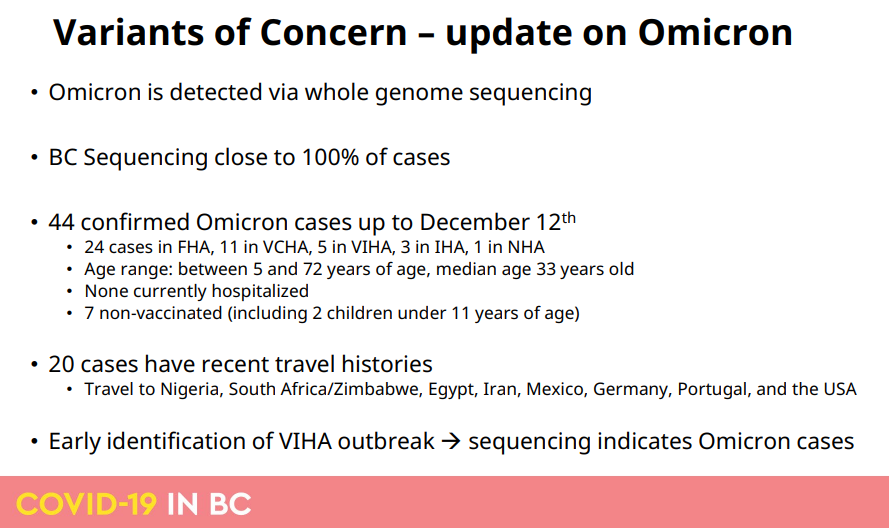 Variants of Concern – update on Omicron

• Omicron is detected via whole genome sequencing

• BC Sequencing close to 100% of cases

• 44 confirmed Omicron cases up to December 12$^{th}$
  • 24 cases in FHA, 11 in VCHA, 5 in VIHA, 3 in IHA, 1 in NHA
  • Age range: between 5 and 72 years of age, median age 33 years old
  • None currently hospitalized
  • 7 non-vaccinated (including 2 children under 11 years of age)

• 20 cases have recent travel histories
  • Travel to Nigeria, South Africa/Zimbabwe, Egypt, Iran, Mexico, Germany, Portugal, and the USA

• Early identification of VIHA outbreak → sequencing indicates Omicron cases

COVID-19 IN BC